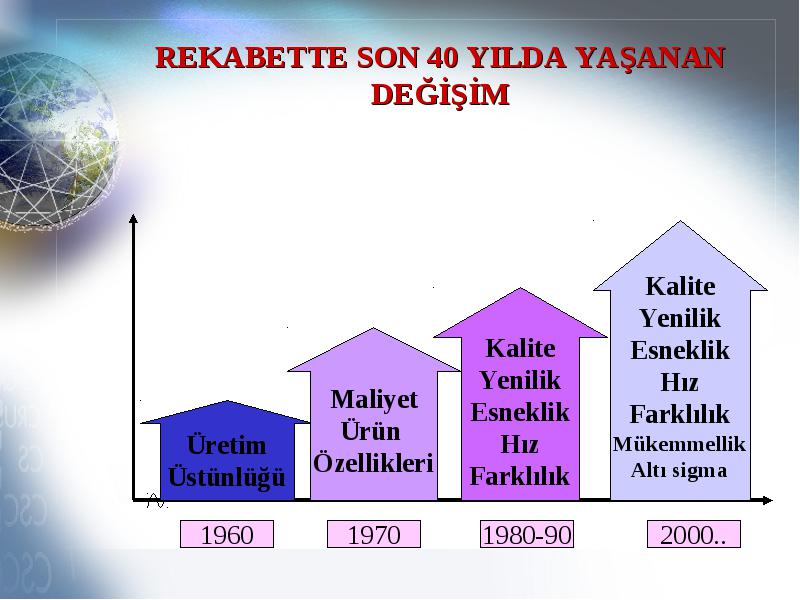 REKABETTE SON 40 YILDA YAŞANAN DEĞİŞİM

Üretim Üstünlüğü

Maliyet Ürün Özellikleri

Kalite Yenilik Esneklik Hız Farklılık

Kalite Yenilik Esneklik Hız Farklılık Mükemmellik Altı sigma

1960

1970

1980-90

2000..